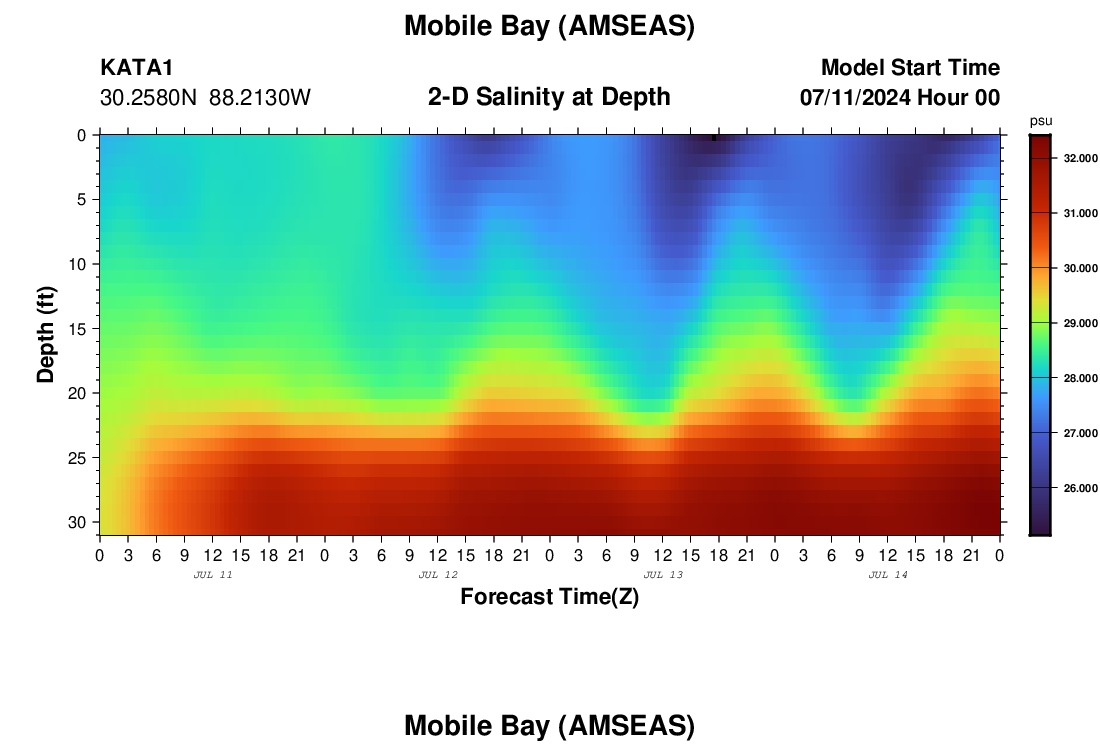 Mobile Bay (AMSEAS)

KATA1
30.2580N 88.2130W

2-D Salinity at Depth

Model Start Time
07/11/2024 Hour 00

psu
32.000
31.000
30.000
29.000
28.000
27.000
26.000

Depth (ft)
0
5
10
15
20
25
30

0 3 6 9 12 15 18 21 0 3 6 9 12 15 18 21 0 3 6 9 12 15 18 21 0 3 6 9 12 15 18 21 0

JUL 11
JUL 12
JUL 13
JUL 14

Forecast Time(Z)

Mobile Bay (AMSEAS)